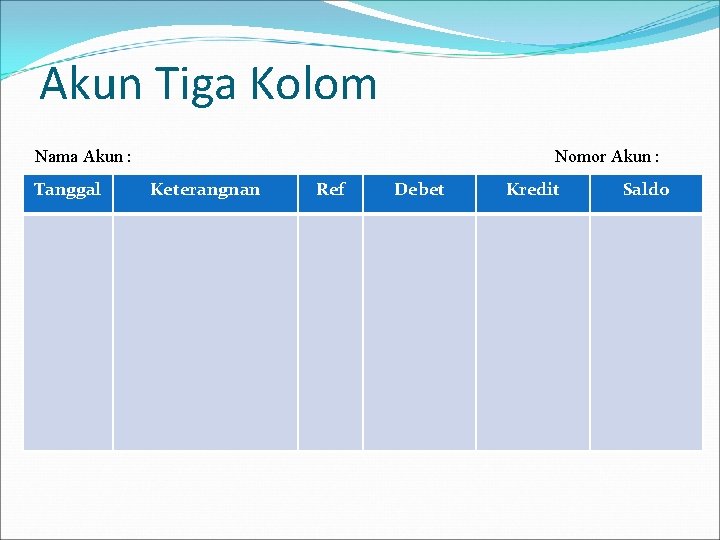 Akun Tiga Kolom

Nama Akun :

Nomor Akun :

| Tanggal | Keterangnan | Ref | Debet | Kredit | Saldo |
|---|---|---|---|---|---|
| | | | | | |